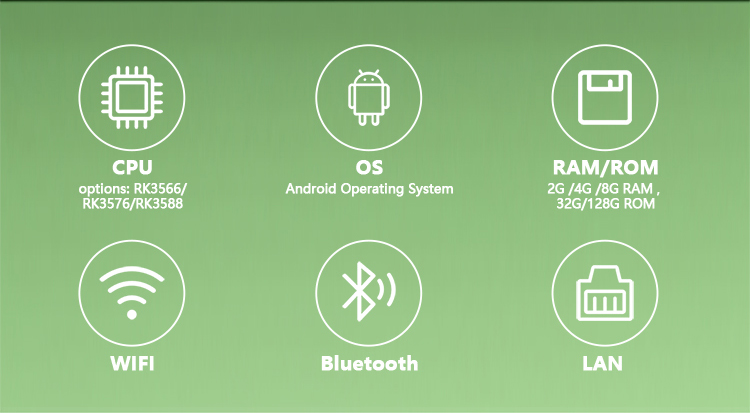 CPU
options: RK3566/ RK3576/RK3588

OS
Android Operating System

RAM/ROM
2G /4G /8G RAM , 32G/128G ROM

WIFI

Bluetooth

LAN